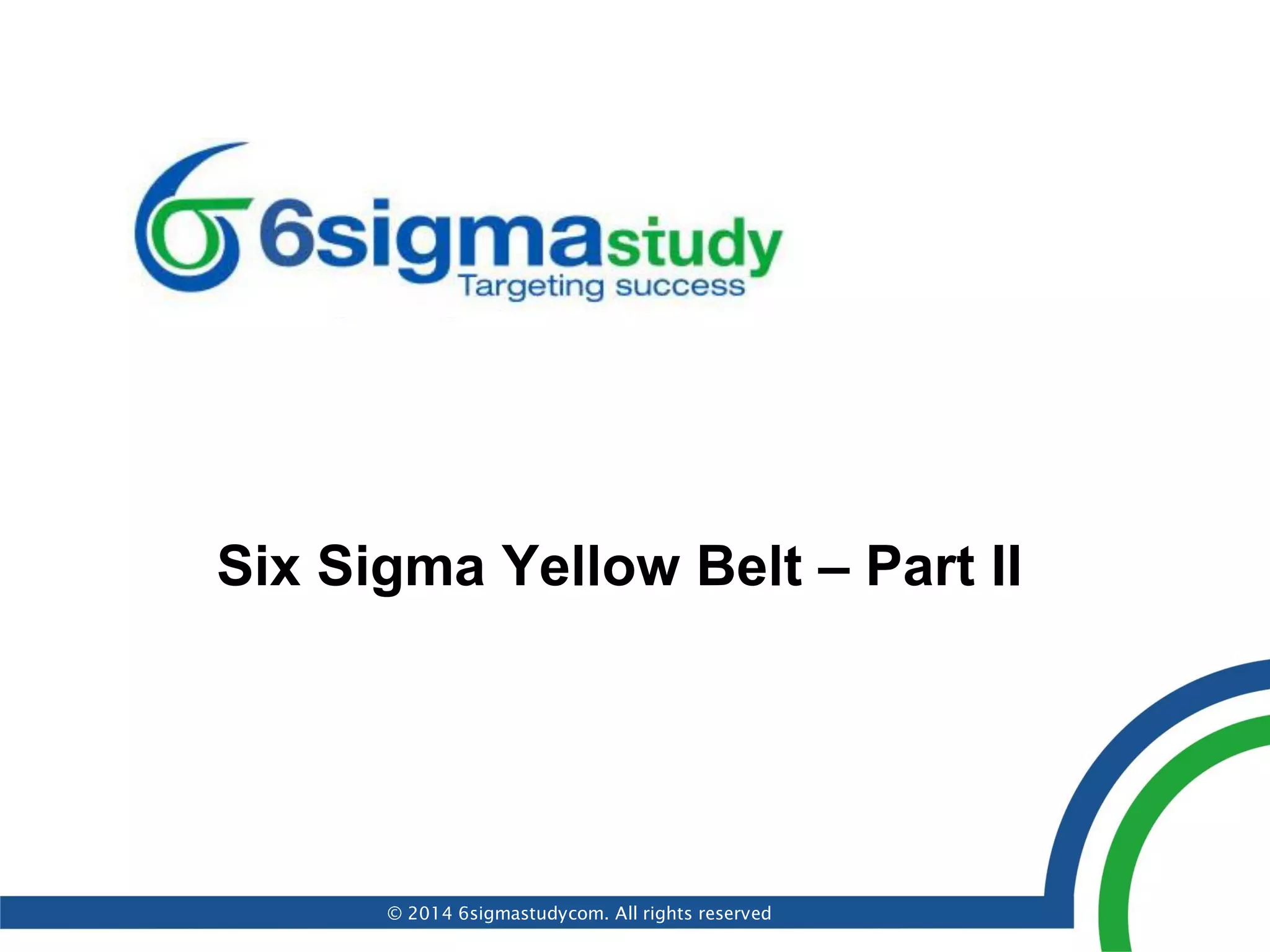 6sigmastudy
Targeting success

Six Sigma Yellow Belt – Part II

© 2014 6sigmastudycom. All rights reserved